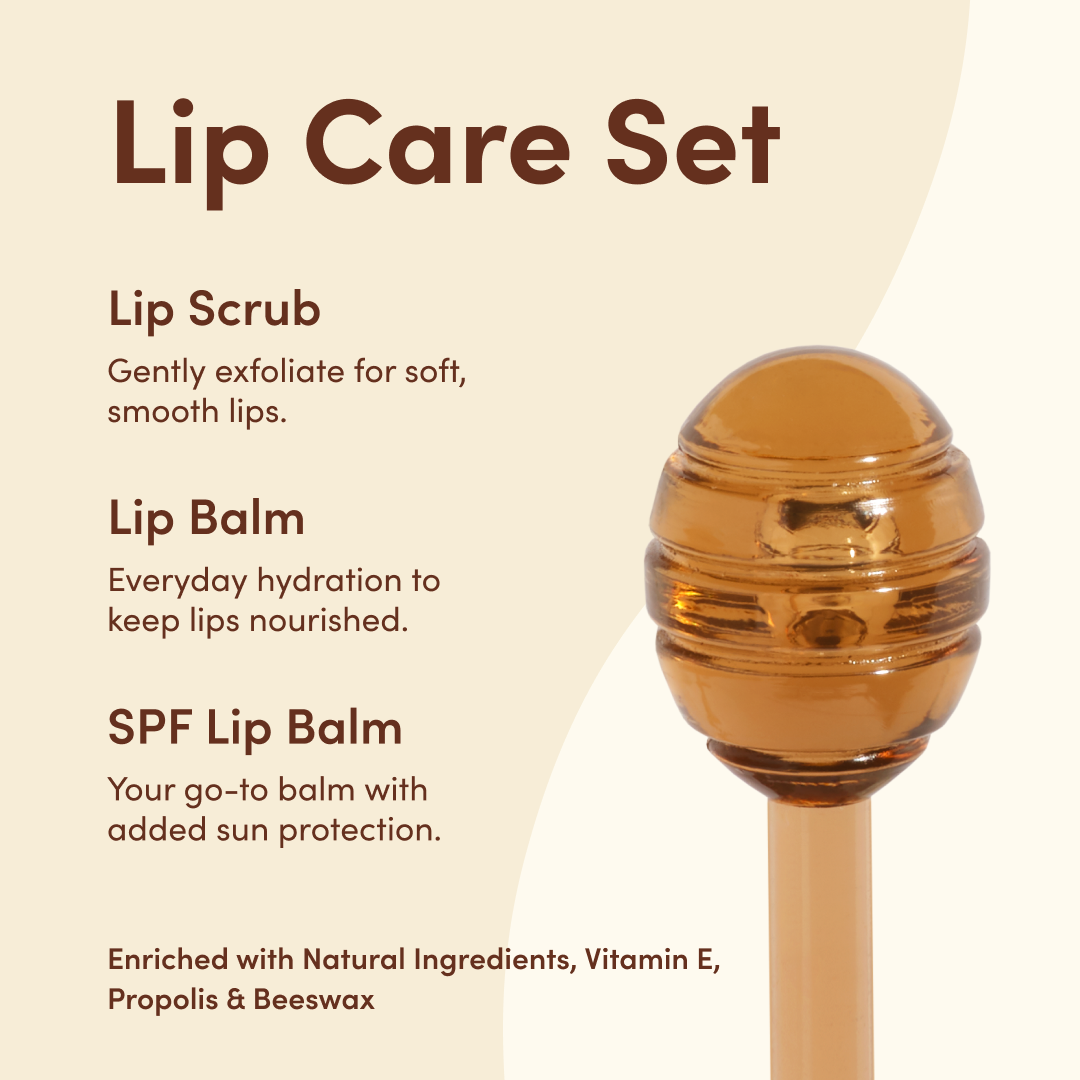 Lip Care Set

Lip Scrub

Gently exfoliate for soft, smooth lips.

Lip Balm

Everyday hydration to keep lips nourished.

SPF Lip Balm

Your go-to balm with added sun protection.

Enriched with Natural Ingredients, Vitamin E, Propolis & Beeswax